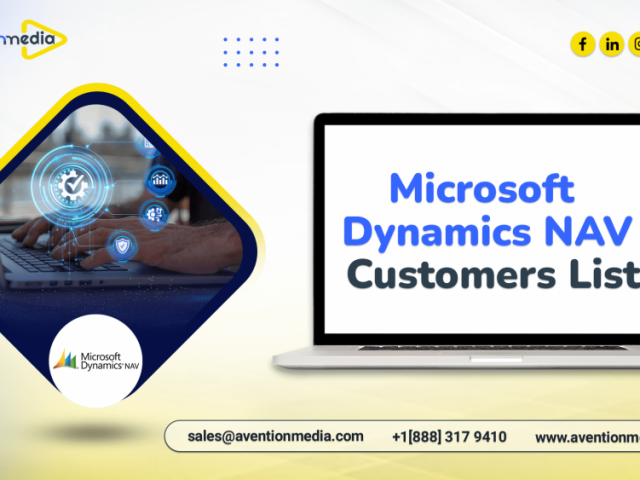 nmedia

f in

Microsoft Dynamics NAV Customers List

Microsoft Dynamics NAV

sales@aventionmedia.com +1[888] 317 9410 www.aventionm